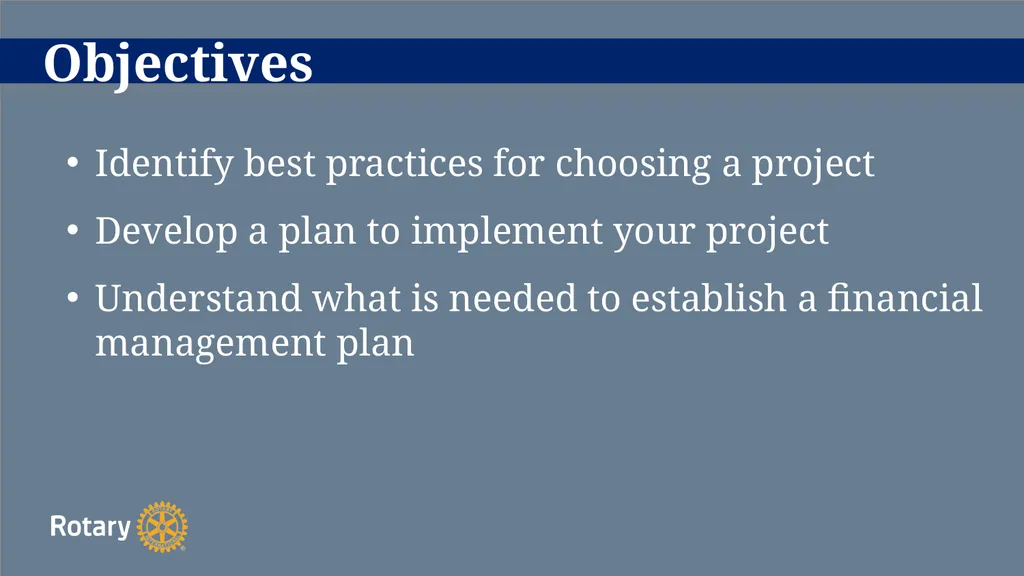 Objectives

• Identify best practices for choosing a project

• Develop a plan to implement your project

• Understand what is needed to establish a financial management plan

Rotary